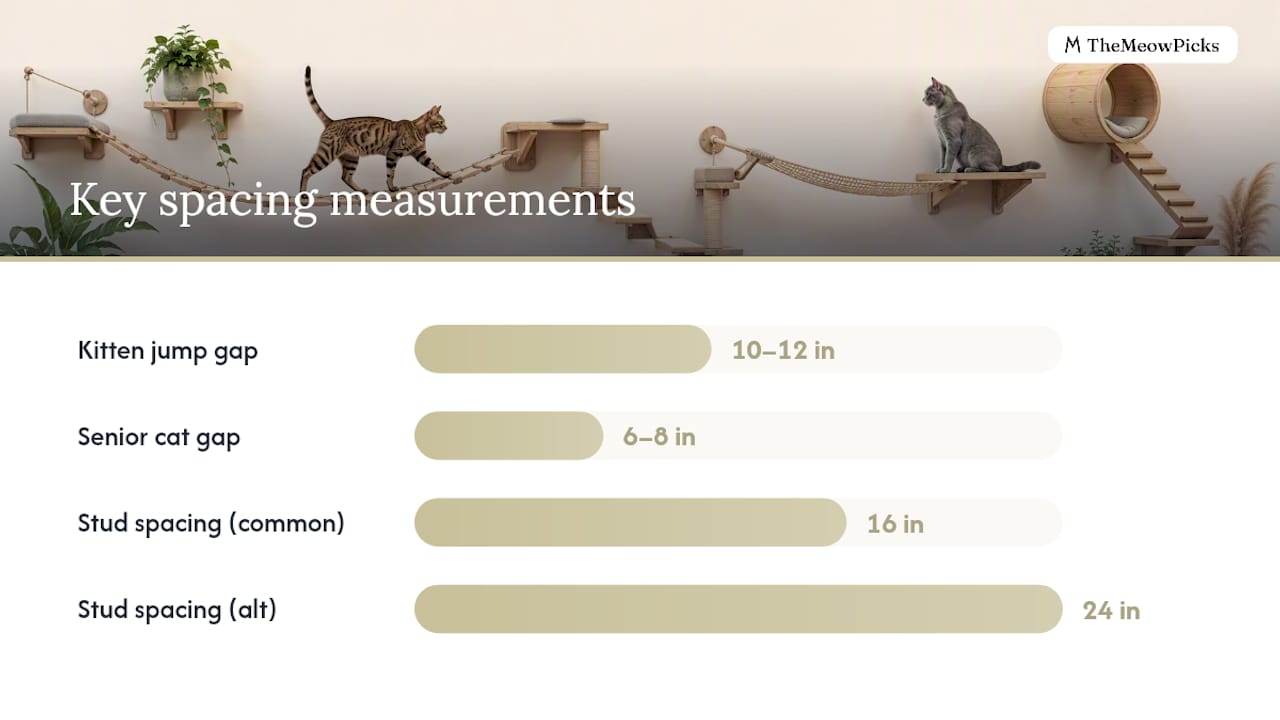 TheMeowPicks

Key spacing measurements

Kitten jump gap 10–12 in

Senior cat gap 6–8 in

Stud spacing (common) 16 in

Stud spacing (alt) 24 in